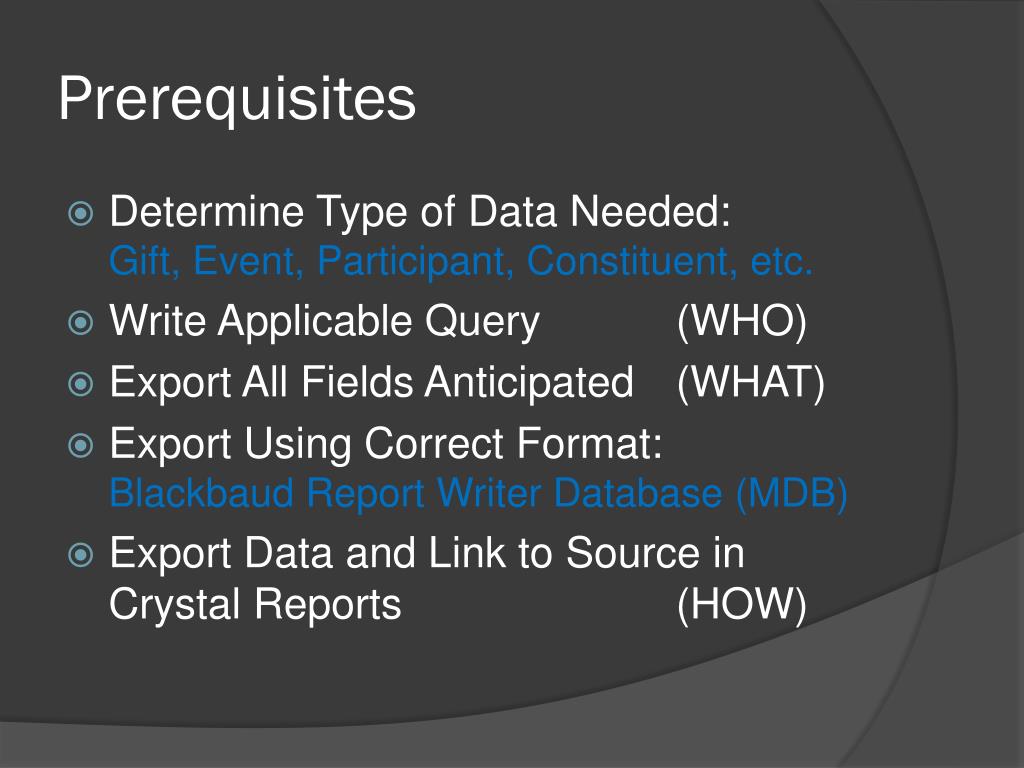 Prerequisites

Determine Type of Data Needed: Gift, Event, Participant, Constituent, etc.

Write Applicable Query (WHO)

Export All Fields Anticipated (WHAT)

Export Using Correct Format: Blackbaud Report Writer Database (MDB)

Export Data and Link to Source in Crystal Reports (HOW)